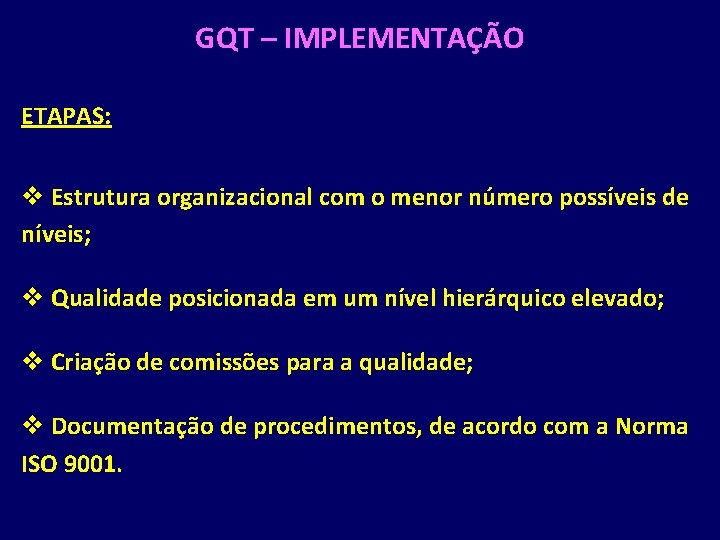 GQT – IMPLEMENTAÇÃO

ETAPAS:

❖ Estrutura organizacional com o menor número possíveis de níveis;

❖ Qualidade posicionada em um nível hierárquico elevado;

❖ Criação de comissões para a qualidade;

❖ Documentação de procedimentos, de acordo com a Norma ISO 9001.